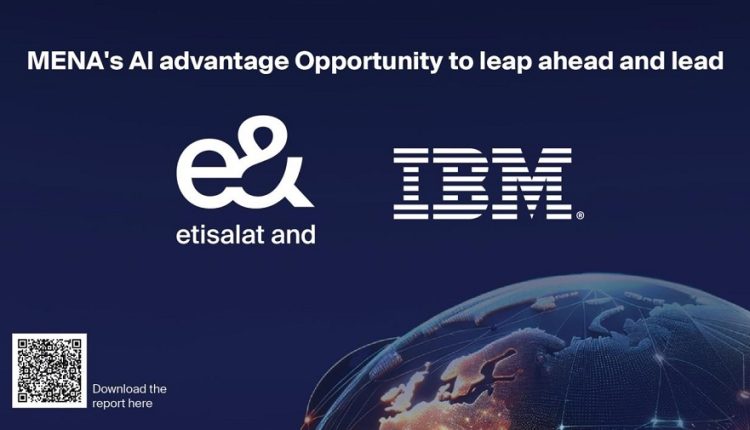 MENA's AI advantage Opportunity to leap ahead and lead

e&
etisalat and

IBM®

Download the report here